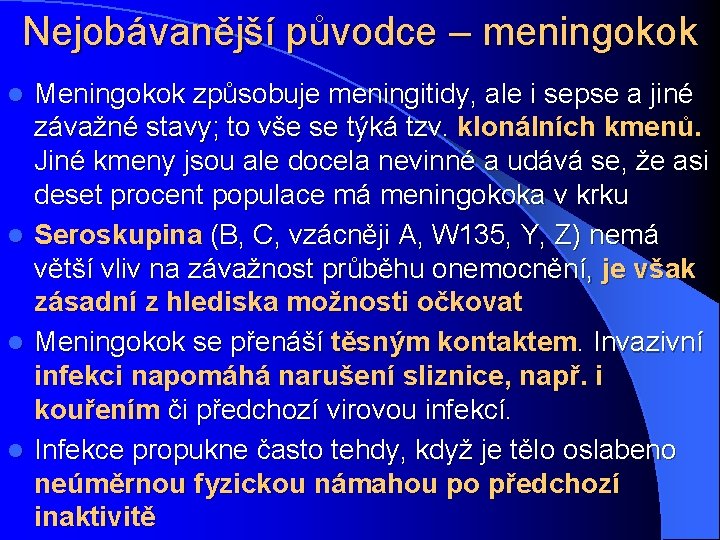 Nejobávanější původce – meningokok

- Meningokok způsobuje meningitidy, ale i sepse a jiné závažné stavy; to vše se týká tzv. klonálních kmenů. Jiné kmeny jsou ale docela nevinné a udává se, že asi deset procent populace má meningokoka v krku
- Seroskupina (B, C, vzácněji A, W135, Y, Z) nemá větší vliv na závažnost průběhu onemocnění, je však zásadní z hlediska možnosti očkovat
- Meningokok se přenáší těsným kontaktem. Invazivní infekci napomáhá narušení sliznice, např. i kouřením či předchozí virovou infekcí.
- Infekce propukne často tehdy, když je tělo oslabeno neúměrnou fyzickou námahou po předchozí inaktivitě